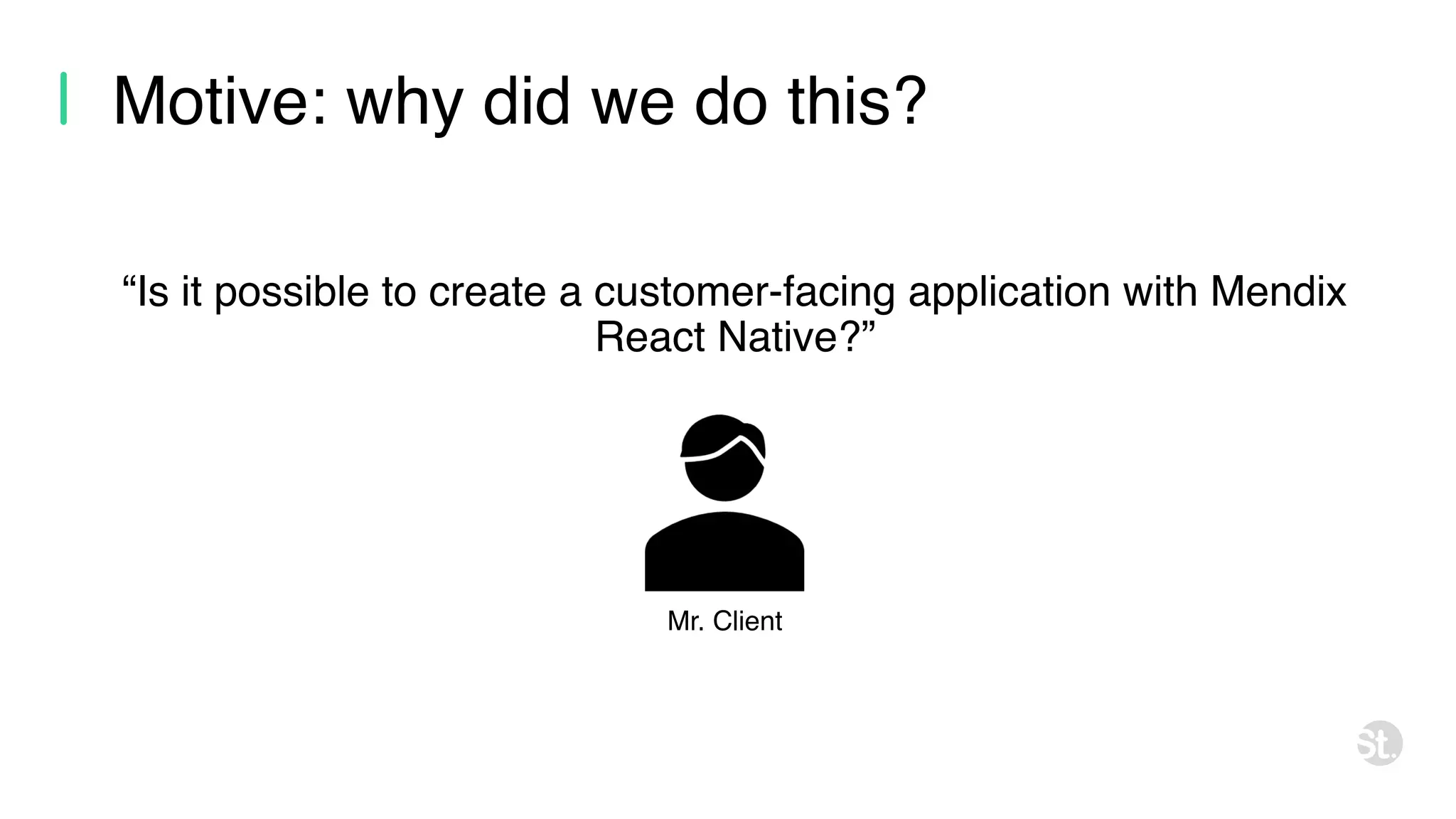 Motive: why did we do this?

“Is it possible to create a customer-facing application with Mendix React Native?”

Mr. Client

st.